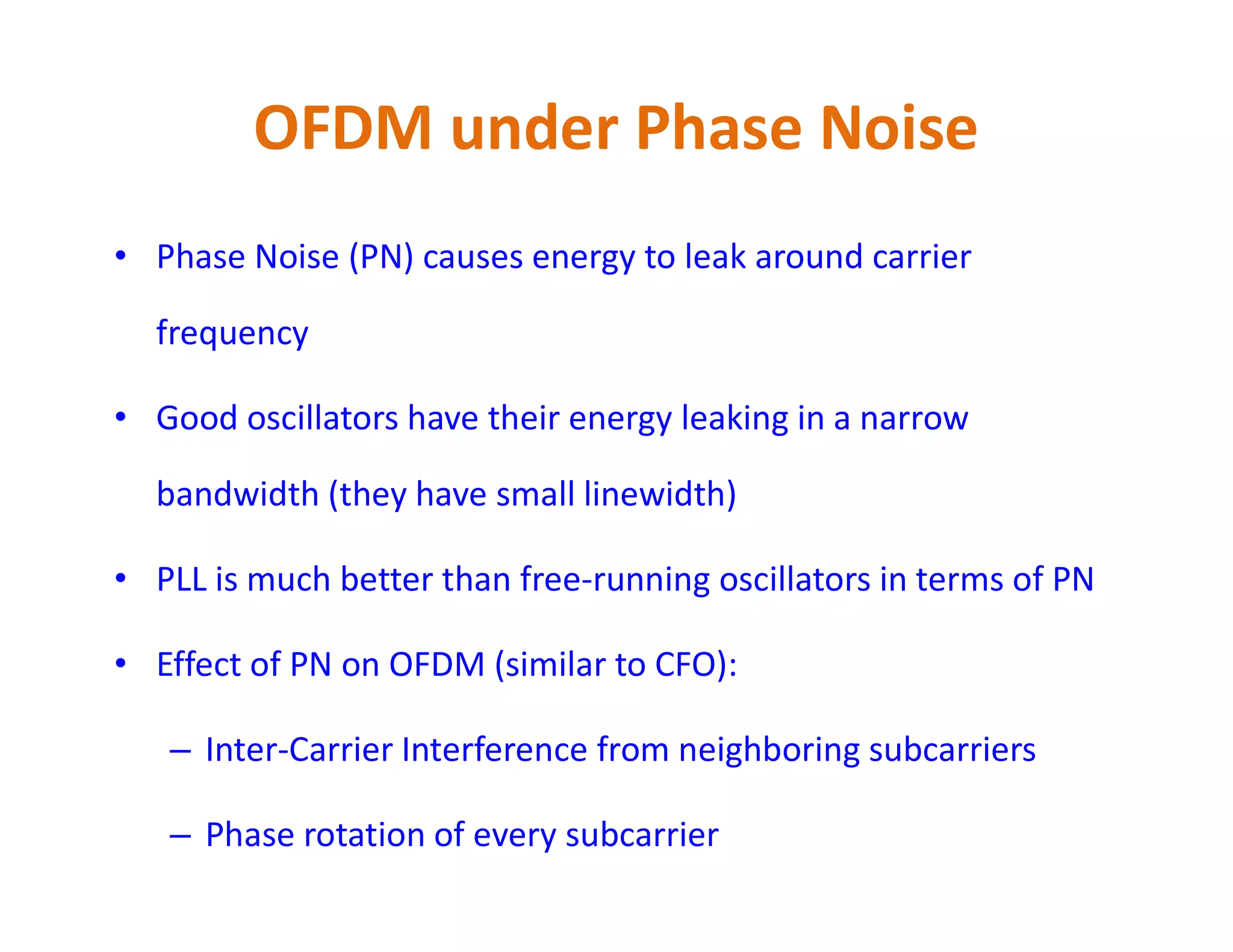 OFDM under Phase Noise

• Phase Noise (PN) causes energy to leak around carrier frequency

• Good oscillators have their energy leaking in a narrow bandwidth (they have small linewidth)

• PLL is much better than free-running oscillators in terms of PN

• Effect of PN on OFDM (similar to CFO):

– Inter-Carrier Interference from neighboring subcarriers

– Phase rotation of every subcarrier